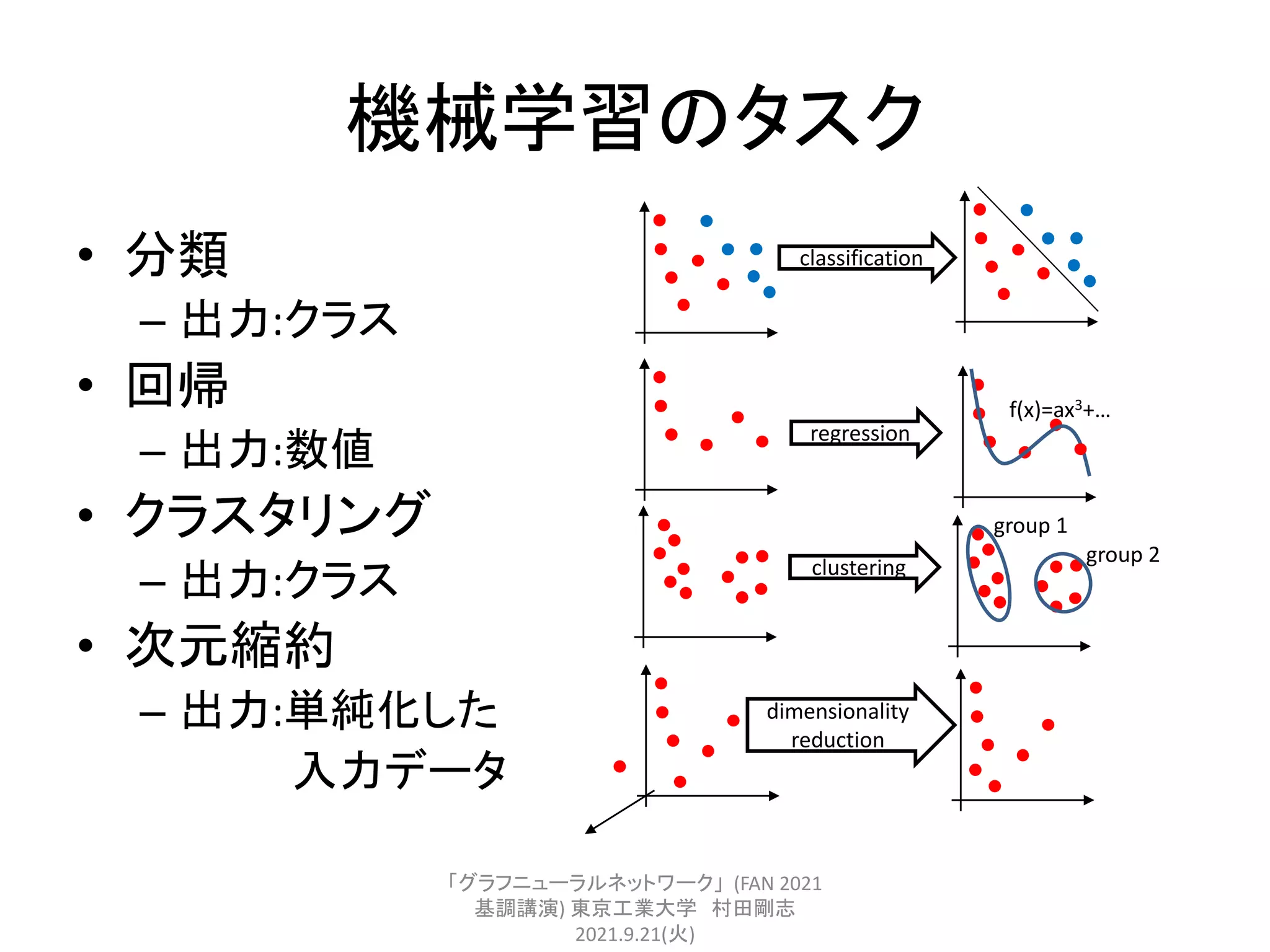 機械学習のタスク

• 分類
– 出力:クラス
• 回帰
– 出力:数値
• クラスタリング
– 出力:クラス
• 次元縮約
– 出力:単純化した入力データ

classification

regression

$f(x)=ax^3+...$

clustering

group 1

group 2

dimensionality reduction

「グラフニューラルネットワーク」(FAN 2021 基調講演) 東京工業大学 村田剛志 2021.9.21(火)